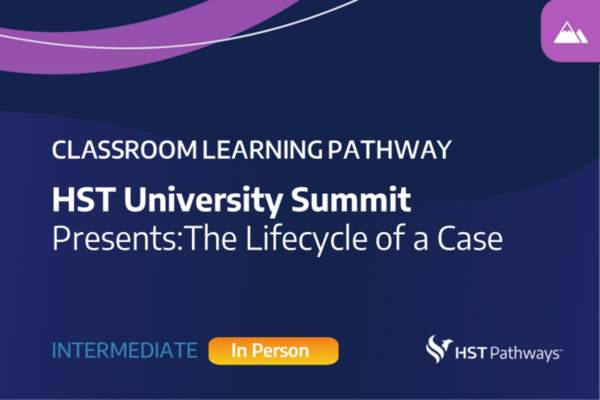 CLASSROOM LEARNING PATHWAY

HST University Summit
Presents:The Lifecycle of a Case

INTERMEDIATE In Person

HST Pathways™